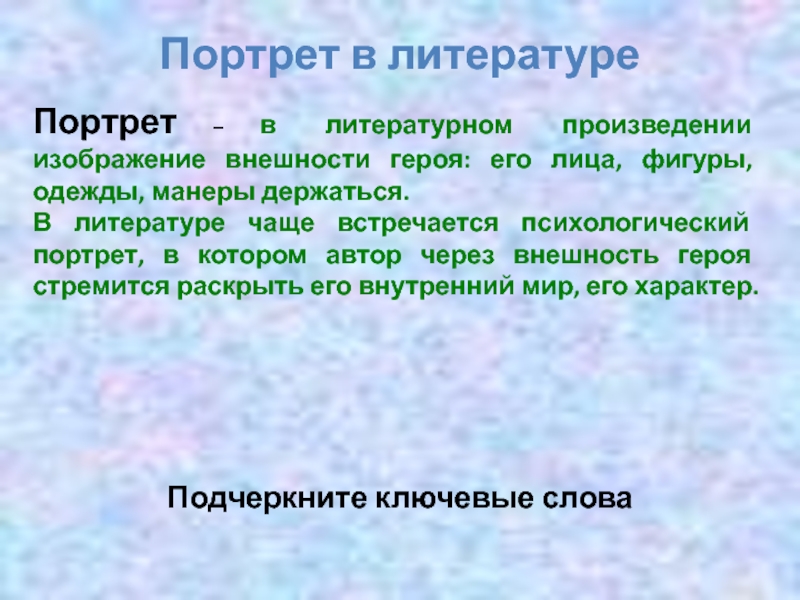 Портрет в литературе

Портрет – в литературном произведении изображение внешности героя: его лица, фигуры, одежды, манеры держаться.
В литературе чаще встречается психологический портрет, в котором автор через внешность героя стремится раскрыть его внутренний мир, его характер.

Подчеркните ключевые слова